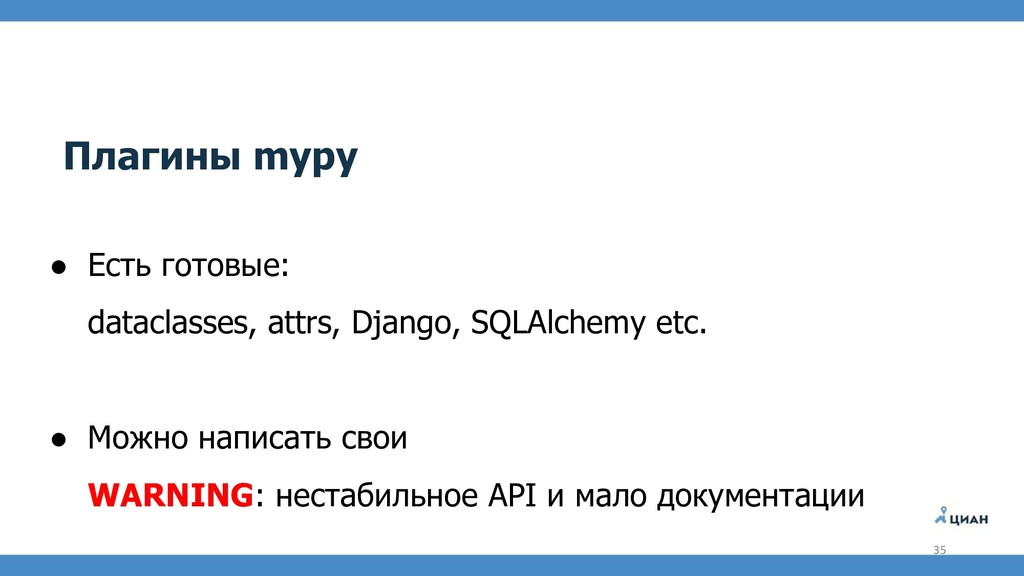 Плагины mypy

● Есть готовые:
dataclasses, attrs, Django, SQLAlchemy etc.

● Можно написать свои
WARNING: нестабильное API и мало документации

ЦИАН

35